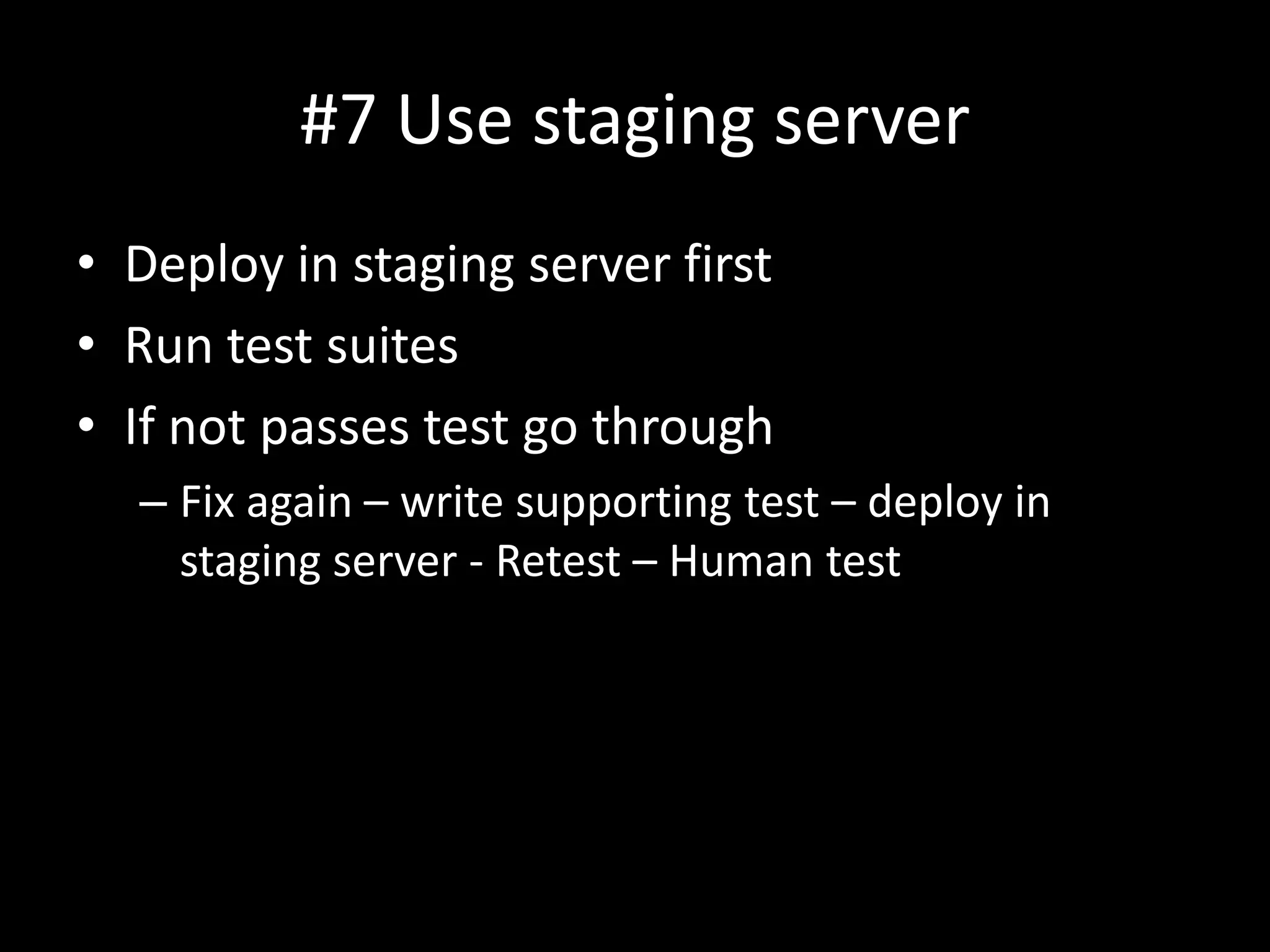 #7 Use staging server

• Deploy in staging server first
• Run test suites
• If not passes test go through
  – Fix again – write supporting test – deploy in staging server - Retest – Human test